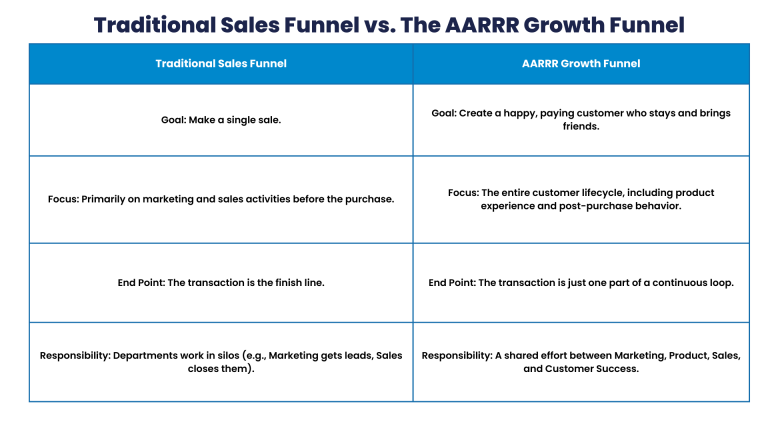 Traditional Sales Funnel vs. The AARRR Growth Funnel

| Traditional Sales Funnel | AARRR Growth Funnel |
|---|---|
| Goal: Make a single sale. | Goal: Create a happy, paying customer who stays and brings friends. |
| Focus: Primarily on marketing and sales activities before the purchase. | Focus: The entire customer lifecycle, including product experience and post-purchase behavior. |
| End Point: The transaction is the finish line. | End Point: The transaction is just one part of a continuous loop. |
| Responsibility: Departments work in silos (e.g., Marketing gets leads, Sales closes them). | Responsibility: A shared effort between Marketing, Product, Sales, and Customer Success. |